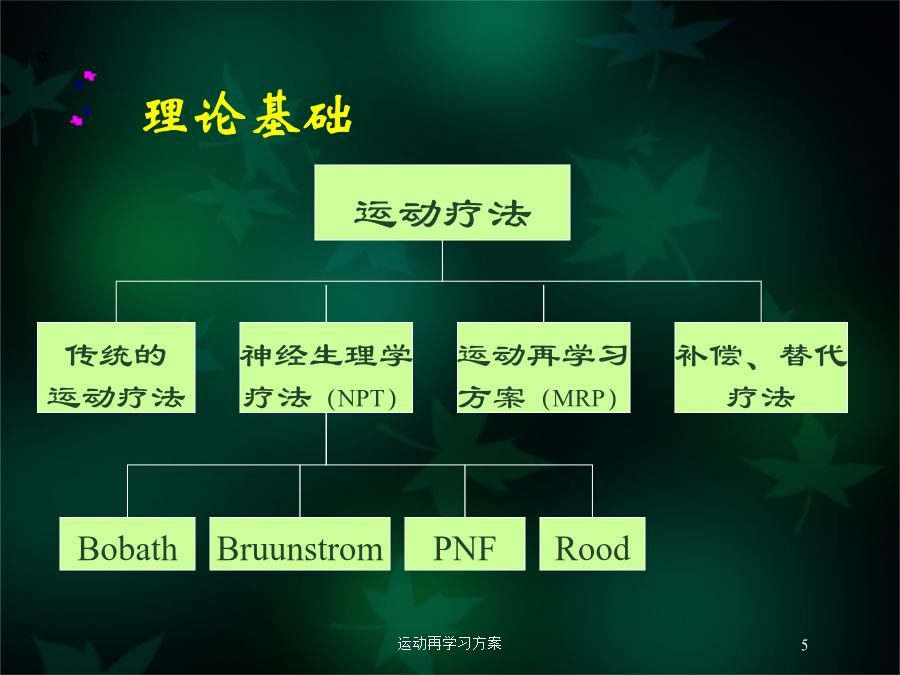 理论基础

运动疗法

传统的运动疗法

神经生理学疗法（NPT）

运动再学习方案（MRP）

补偿、替代疗法

Bobath

Bruunstrom

PNF

Rood

运动再学习方案

5